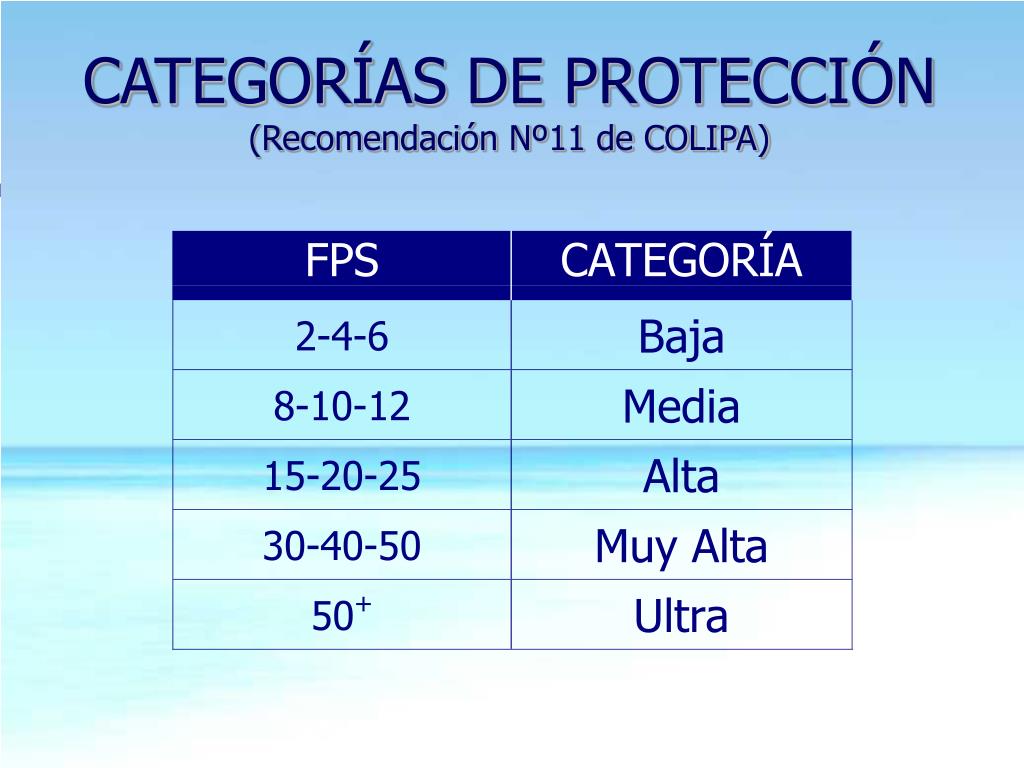 CATEGORÍAS DE PROTECCIÓN
(Recomendación Nº11 de COLIPA)

| FPS | CATEGORÍA |
|---|---|
| 2-4-6 | Baja |
| 8-10-12 | Media |
| 15-20-25 | Alta |
| 30-40-50 | Muy Alta |
| $50^+$ | Ultra |